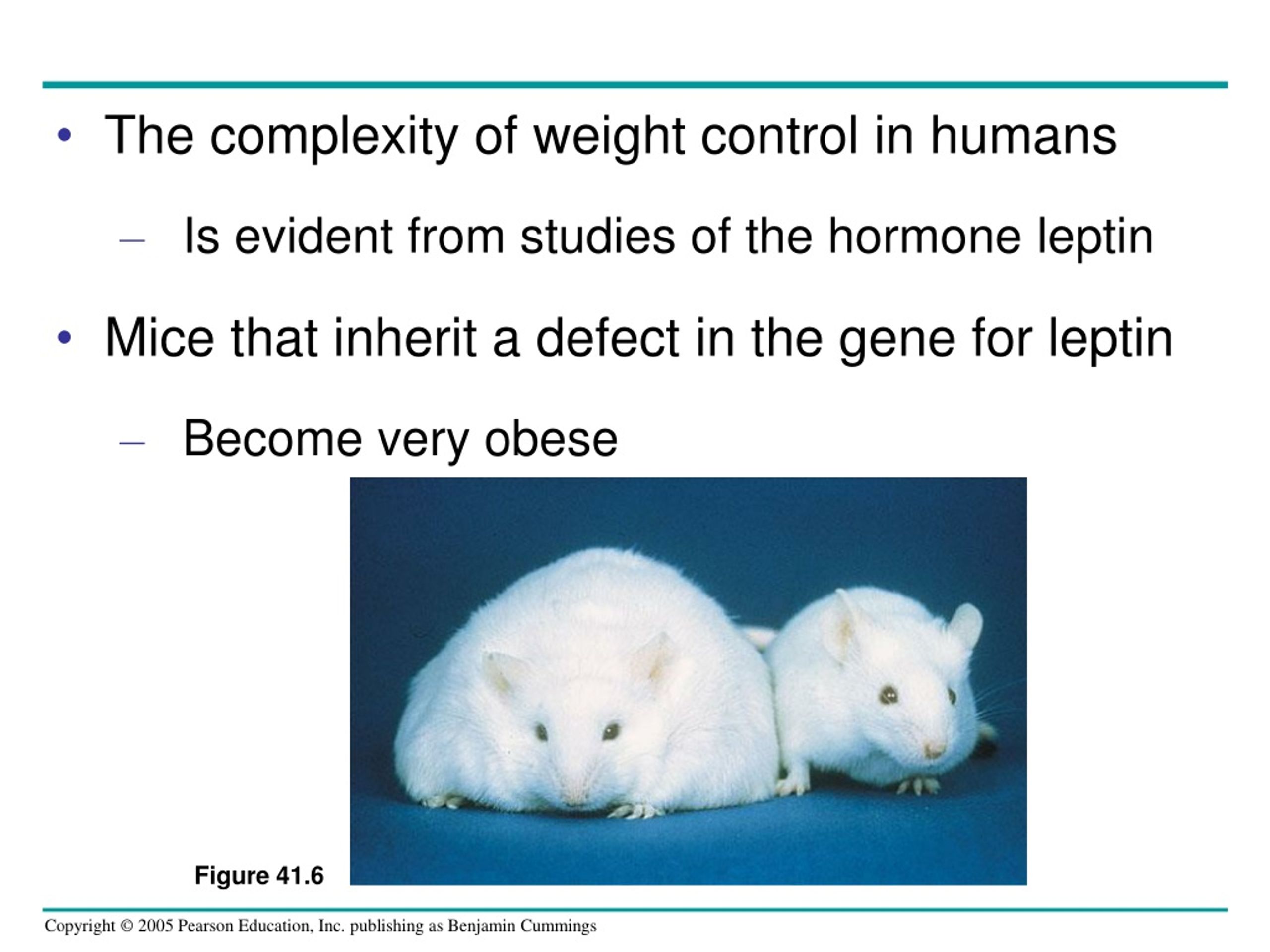 • The complexity of weight control in humans

– Is evident from studies of the hormone leptin

• Mice that inherit a defect in the gene for leptin

– Become very obese

Figure 41.6

Copyright © 2005 Pearson Education, Inc. publishing as Benjamin Cummings